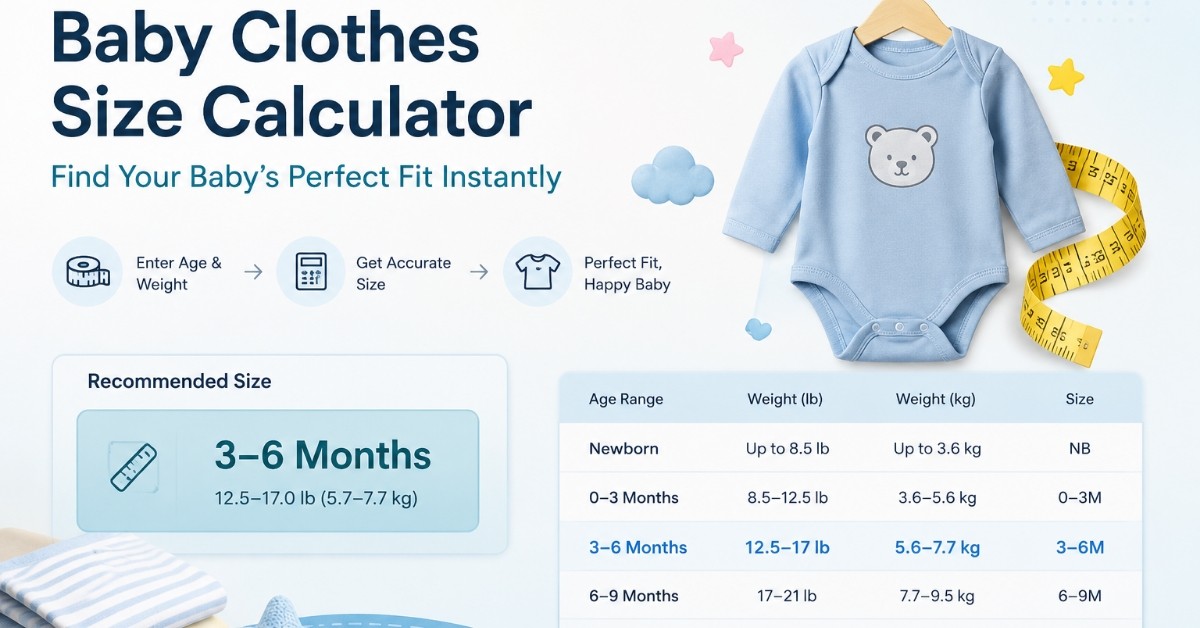 Baby Clothes Size Calculator

Find Your Baby's Perfect Fit Instantly

Enter Age & Weight → Get Accurate Size → Perfect Fit, Happy Baby

Recommended Size

3–6 Months
12.5–17.0 lb (5.7–7.7 kg)

| Age Range | Weight (lb) | Weight (kg) | Size |
|---|---|---|---|
| Newborn | Up to 8.5 lb | Up to 3.6 kg | NB |
| 0–3 Months | 8.5–12.5 lb | 3.6–5.6 kg | 0–3M |
| 3–6 Months | 12.5–17 lb | 5.6–7.7 kg | 3–6M |
| 6–9 Months | 17–21 lb | 7.7–9.5 kg | 6–9M |